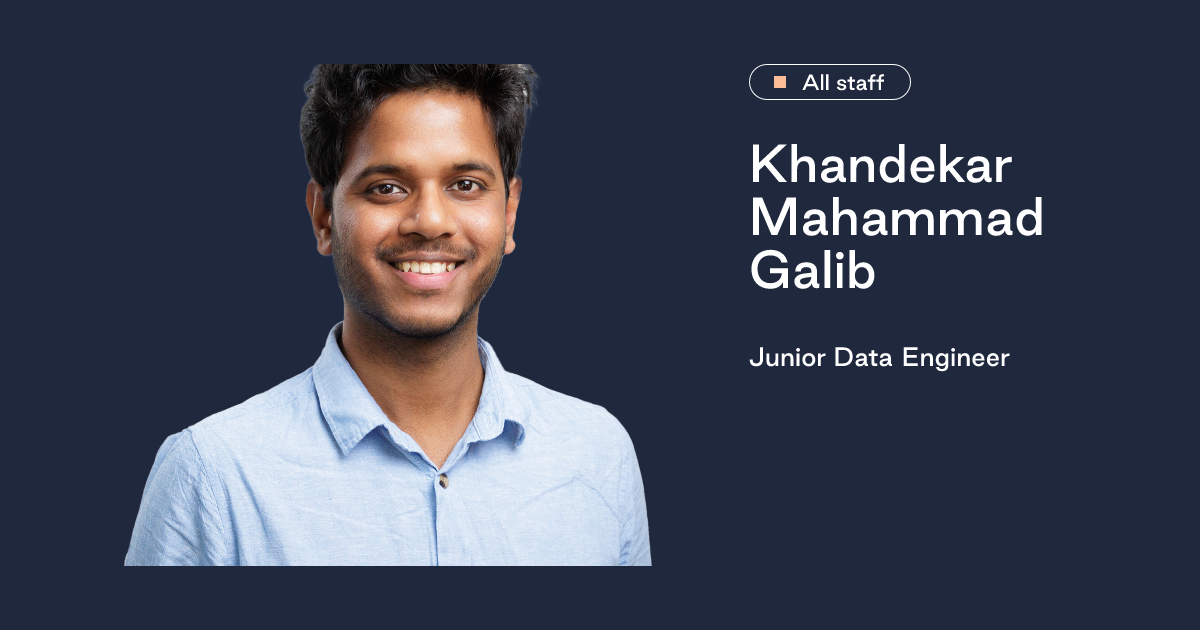 All staff

Khandekar Mahammad Galib

Junior Data Engineer